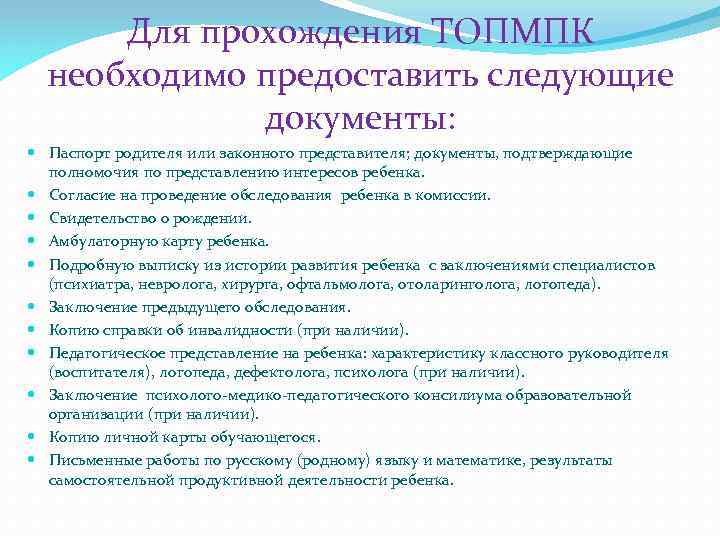 Для прохождения ТОПМПК необходимо предоставить следующие документы:

- Паспорт родителя или законного представителя; документы, подтверждающие полномочия по представлению интересов ребенка.
- Согласие на проведение обследования ребенка в комиссии.
- Свидетельство о рождении.
- Амбулаторную карту ребенка.
- Подробную выписку из истории развития ребенка с заключениями специалистов (психиатра, невролога, хирурга, офтальмолога, отоларинголога, логопеда).
- Заключение предыдущего обследования.
- Копию справки об инвалидности (при наличии).
- Педагогическое представление на ребенка: характеристику классного руководителя (воспитателя), логопеда, дефектолога, психолога (при наличии).
- Заключение психолого-медико-педагогического консилиума образовательной организации (при наличии).
- Копию личной карты обучающегося.
- Письменные работы по русскому (родному) языку и математике, результаты самостоятельной продуктивной деятельности ребенка.